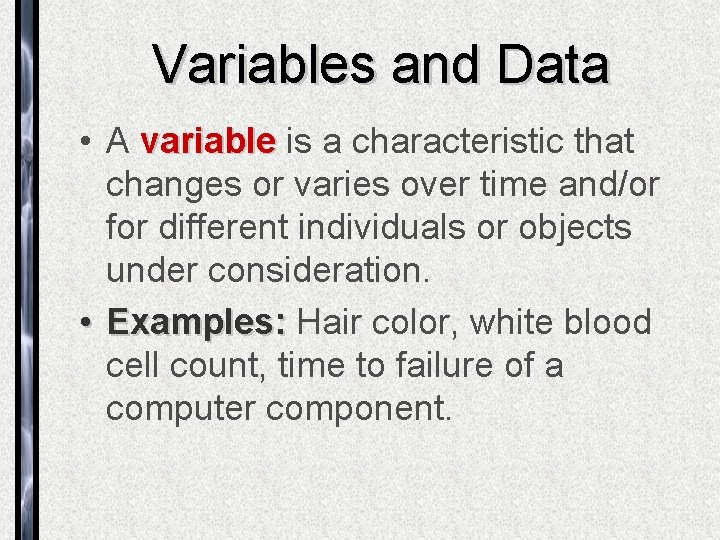 Variables and Data

• A variable is a characteristic that changes or varies over time and/or for different individuals or objects under consideration.

• Examples: Hair color, white blood cell count, time to failure of a computer component.